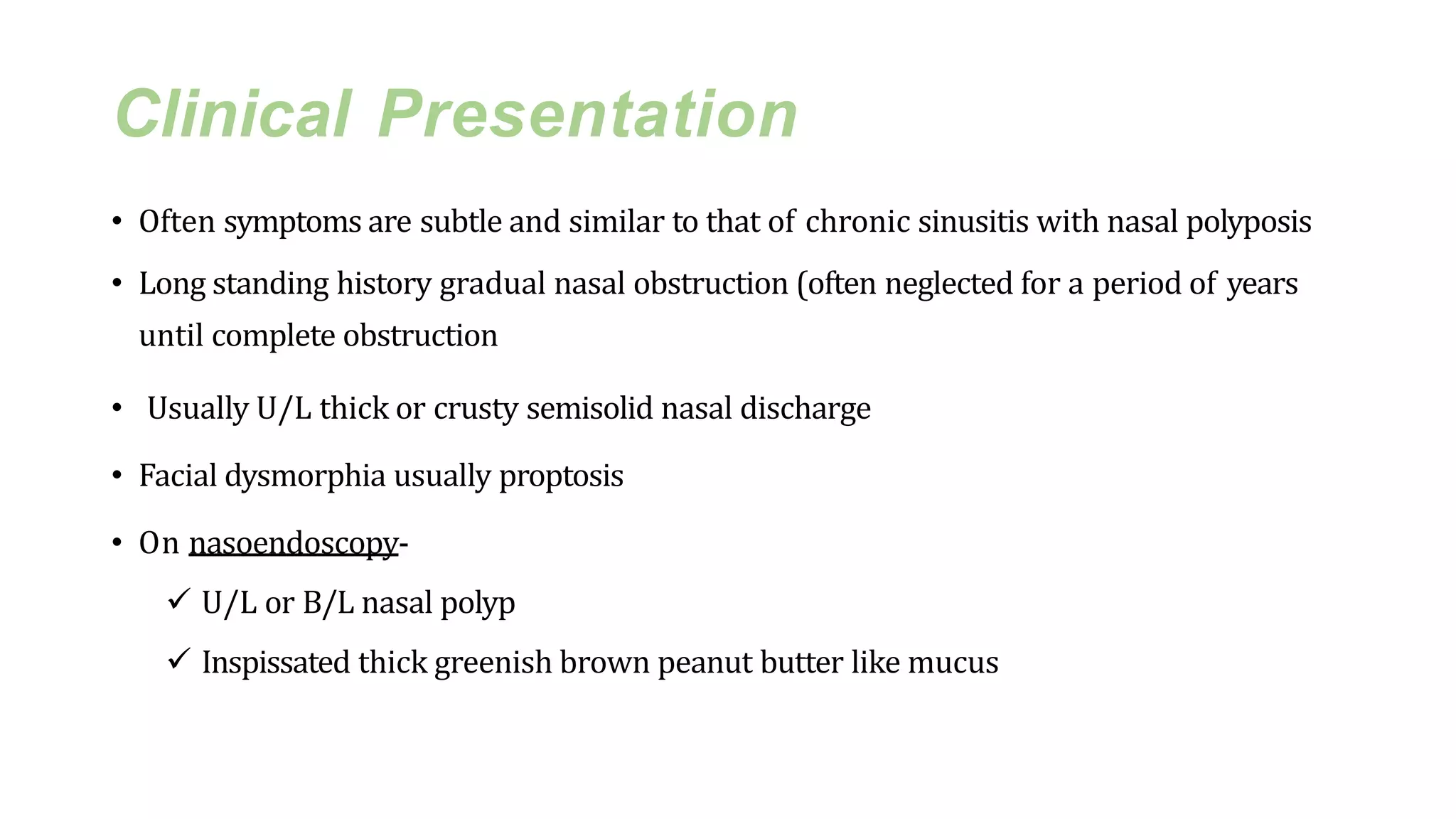 Clinical Presentation

• Often symptoms are subtle and similar to that of chronic sinusitis with nasal polyposis

• Long standing history gradual nasal obstruction (often neglected for a period of years until complete obstruction

• Usually U/L thick or crusty semisolid nasal discharge

• Facial dysmorphia usually proptosis

• On nasoendoscopy-

✓ U/L or B/L nasal polyp

✓ Inspissated thick greenish brown peanut butter like mucus